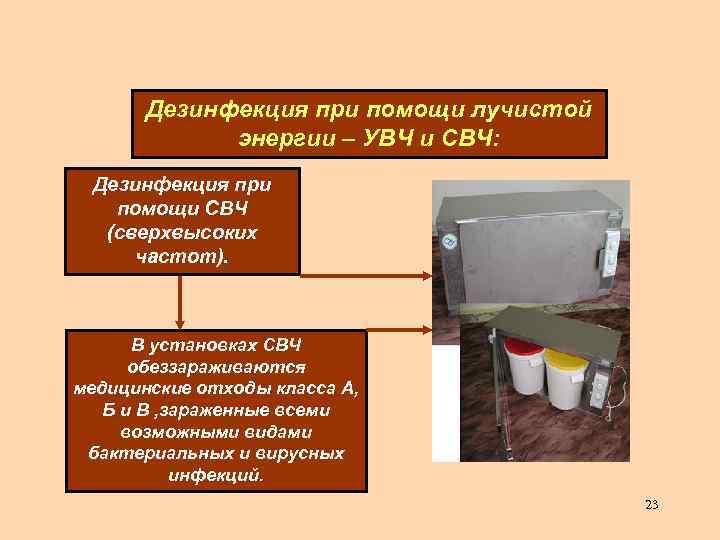 Дезинфекция при помощи лучистой энергии – УВЧ и СВЧ:

Дезинфекция при помощи СВЧ (сверхвысоких частот).

В установках СВЧ обеззараживаются медицинские отходы класса А, Б и В ,зараженные всеми возможными видами бактериальных и вирусных инфекций.

23